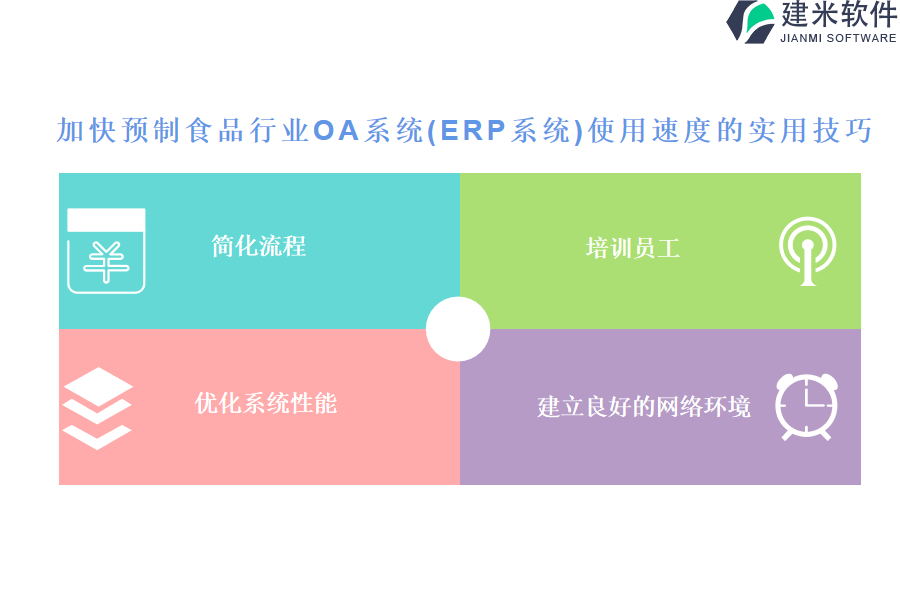 建米软件
JIANMI SOFTWARE

加快预制食品行业OA系统(ERP系统)使用速度的实用技巧

简化流程

培训员工

优化系统性能

建立良好的网络环境